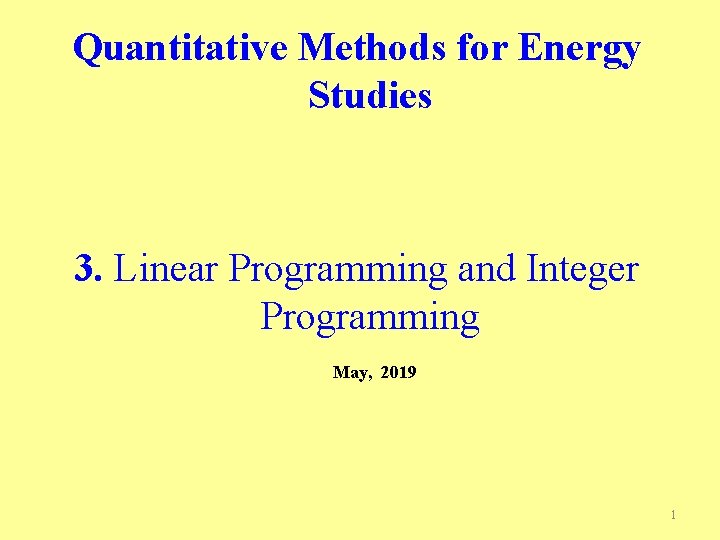 Quantitative Methods for Energy Studies

3. Linear Programming and Integer Programming

May, 2019

1